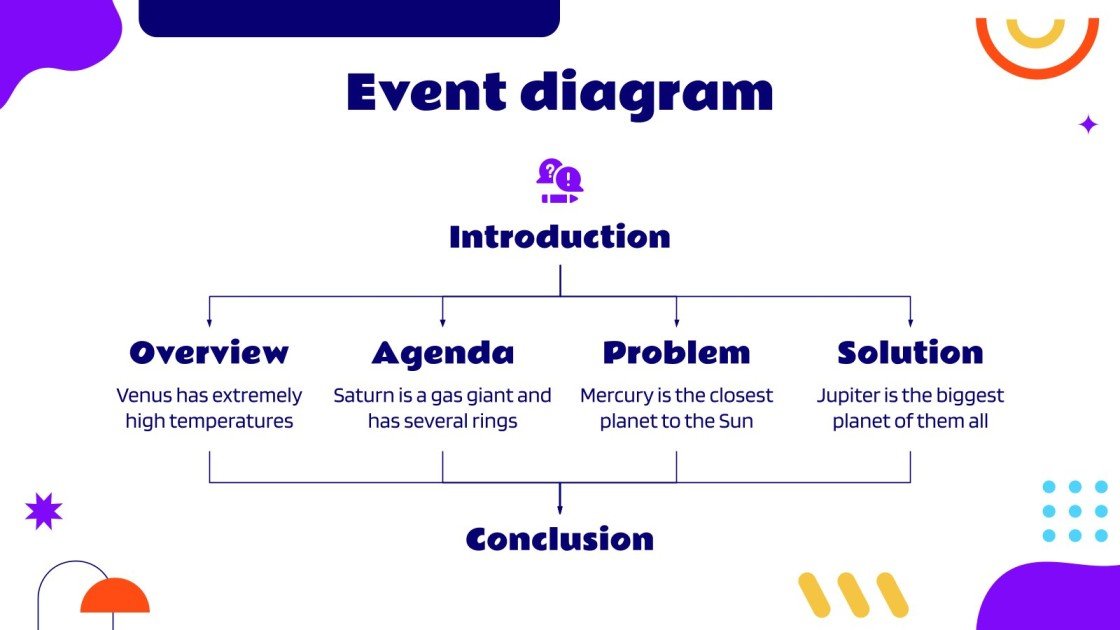 Event diagram

Introduction

Overview
Venus has extremely high temperatures

Agenda
Saturn is a gas giant and has several rings

Problem
Mercury is the closest planet to the Sun

Solution
Jupiter is the biggest planet of them all

Conclusion